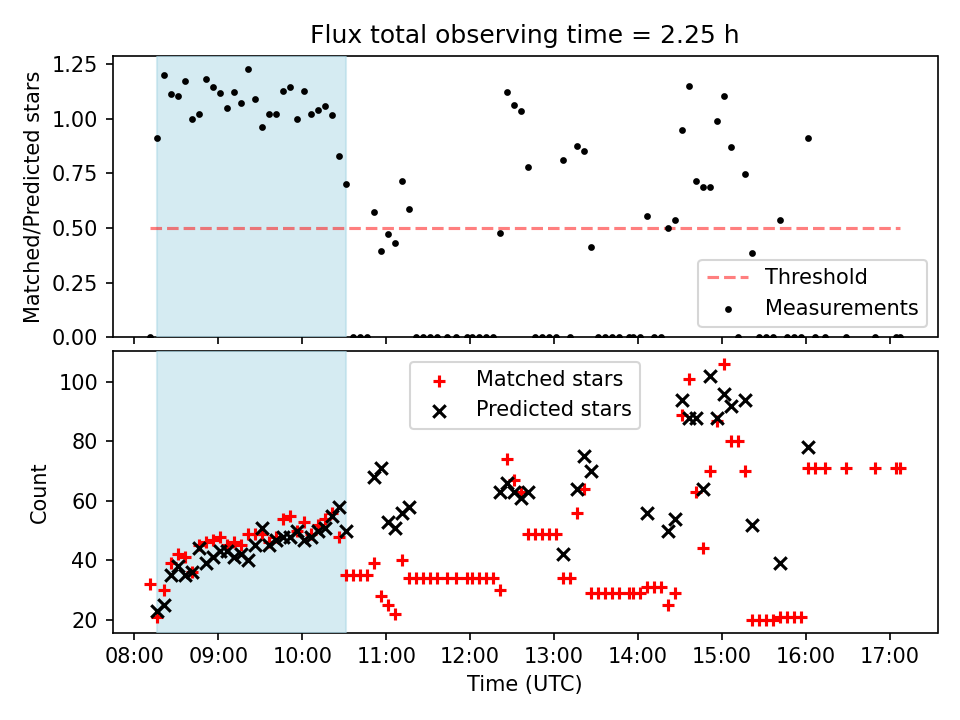 Flux total observing time = 2.25 h

Matched/Predicted stars

1.25
1.00
0.75
0.50
0.25
0.00

Threshold
Measurements

Count

100
80
60
40
20

Matched stars
Predicted stars

08:00 09:00 10:00 11:00 12:00 13:00 14:00 15:00 16:00 17:00

Time (UTC)